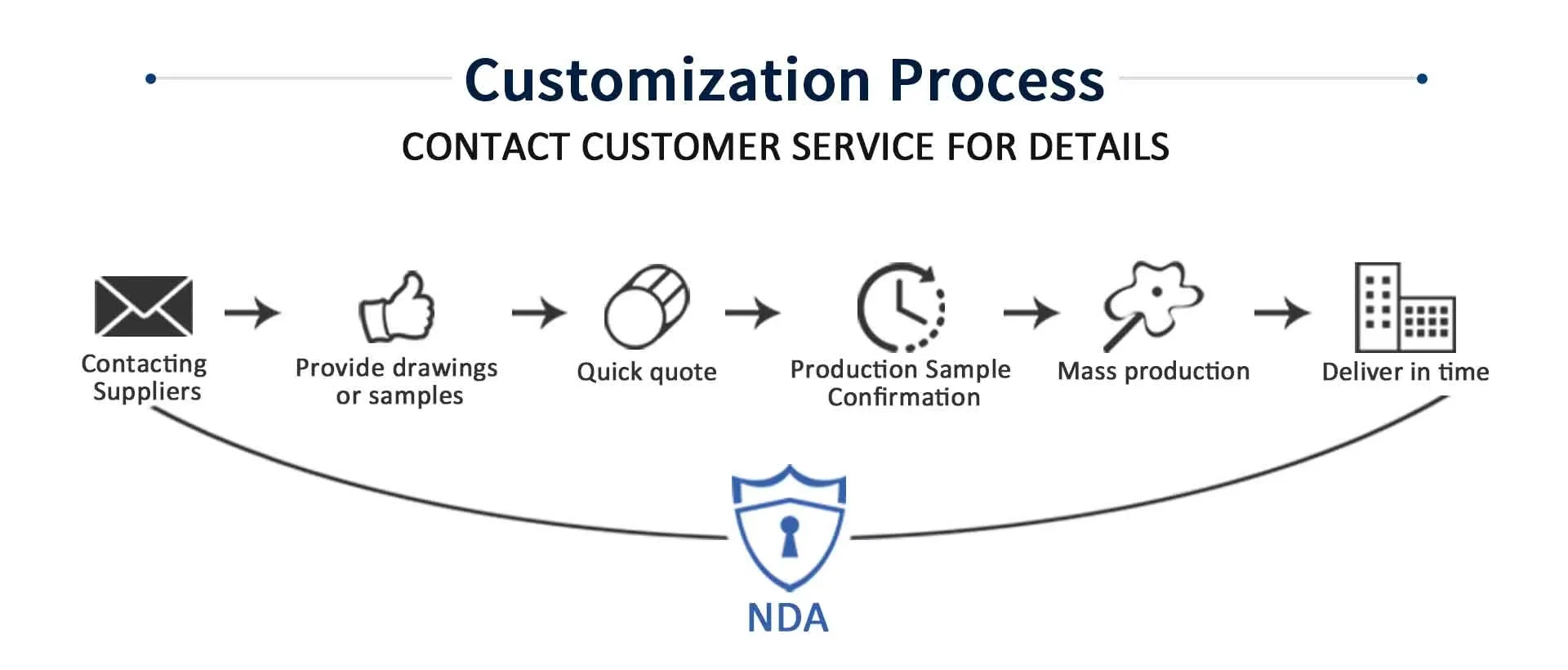 Customization Process

CONTACT CUSTOMER SERVICE FOR DETAILS

Contacting Suppliers

Provide drawings or samples

Quick quote

Production Sample Confirmation

Mass production

Deliver in time

NDA